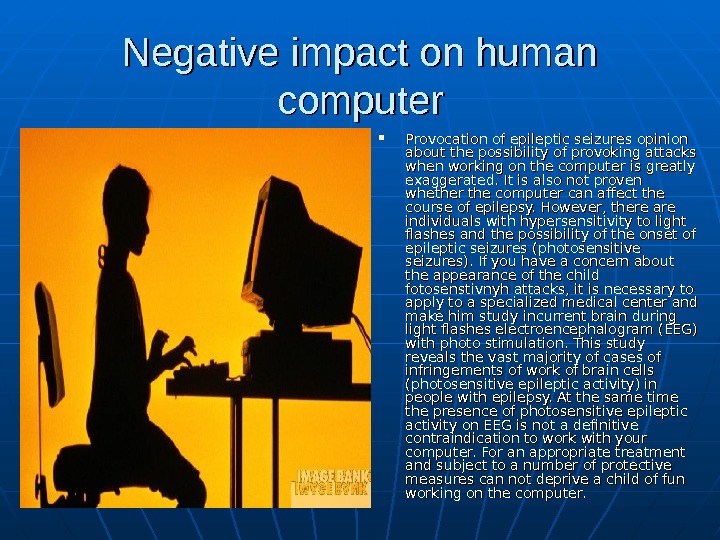 Negative impact on human computer

IMAGE BANK

Provocation of epileptic seizures opinion about the possibility of provoking attacks when working on the computer is greatly exaggerated. It is also not proven whether the computer can affect the course of epilepsy. However, there are individuals with hypersensitivity to light flashes and the possibility of the onset of epileptic seizures (photosensitive seizures). If you have a concern about the appearance of the child fotosenstivnyh attacks, it is necessary to apply to a specialized medical center and make him study incurrent brain during light flashes electroencephalogram (EEG) with photo stimulation. This study reveals the vast majority of cases of infringements of work of brain cells (photosensitive epileptic activity) in people with epilepsy. At the same time the presence of photosensitive epileptic activity on EEG is not a definitive contraindication to work with your computer. For an appropriate treatment and subject to a number of protective measures can not deprive a child of fun working on the computer.